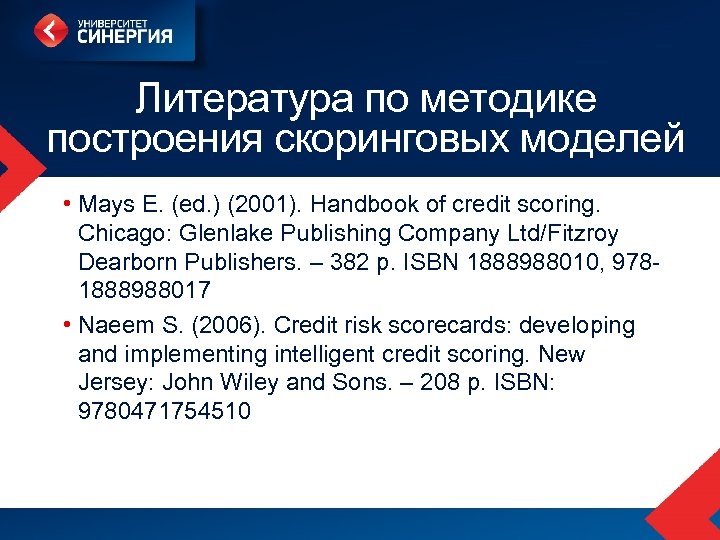 УНИВЕРСИТЕТ СИНЕРГИЯ

Литература по методике построения скоринговых моделей

• Mays E. (ed.) (2001). Handbook of credit scoring. Chicago: Glenlake Publishing Company Ltd/Fitzroy Dearborn Publishers. – 382 p. ISBN 1888988010, 978-1888988017

• Naeem S. (2006). Credit risk scorecards: developing and implementing intelligent credit scoring. New Jersey: John Wiley and Sons. – 208 p. ISBN: 9780471754510